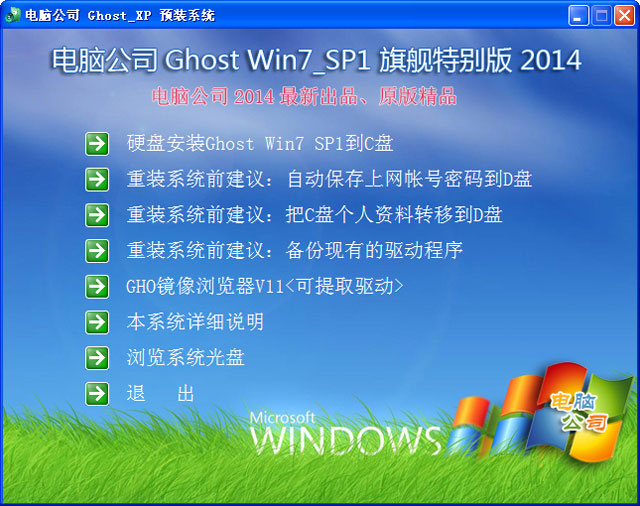 电脑公司 Ghost_XP 预装系统

电脑公司 Ghost Win7_SP1 旗舰特别版 2014

电脑公司 2014 最新出品、原版精品

硬盘安装Ghost Win7 SP1到C盘

重装系统前建议：自动保存上网帐号密码到D盘

重装系统前建议：把C盘个人资料转移到D盘

重装系统前建议：备份现有的驱动程序

GHO镜像浏览器V11<可提取驱动>

本系统详细说明

浏览系统光盘

退　出

Microsoft WINDOWS

电脑公司